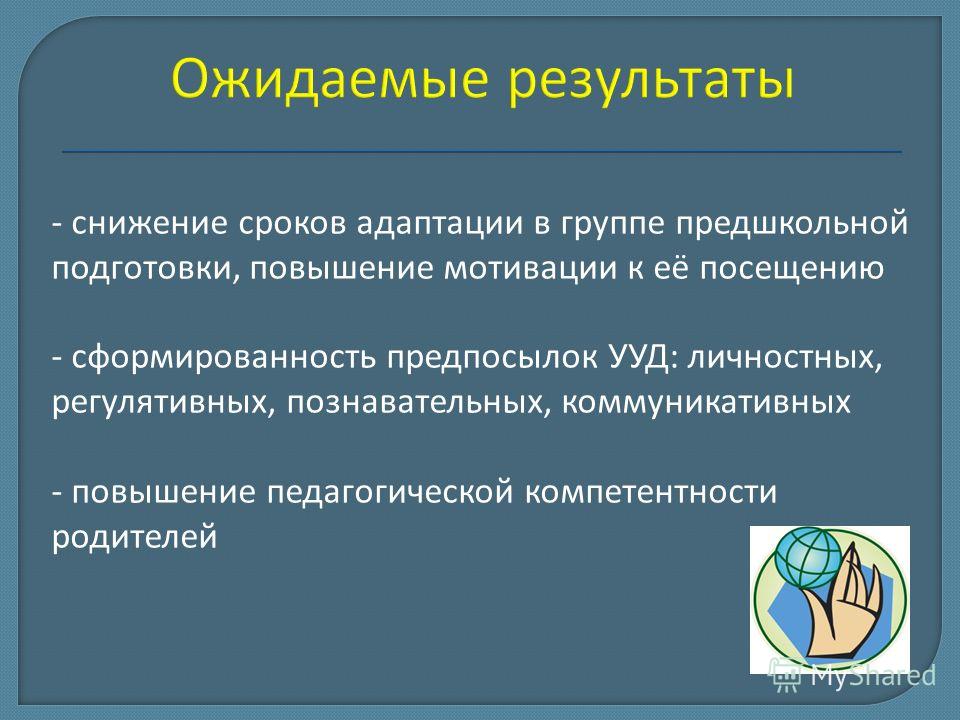 Ожидаемые результаты

- снижение сроков адаптации в группе предшкольной подготовки, повышение мотивации к её посещению

- сформированность предпосылок УУД: личностных, регулятивных, познавательных, коммуникативных

- повышение педагогической компетентности родителей

MyShared